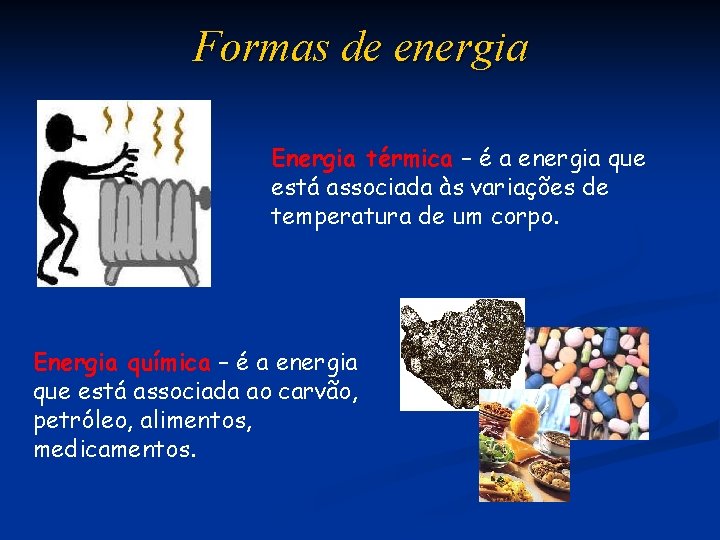 Formas de energia

Energia térmica – é a energia que está associada às variações de temperatura de um corpo.

Energia química – é a energia que está associada ao carvão, petróleo, alimentos, medicamentos.